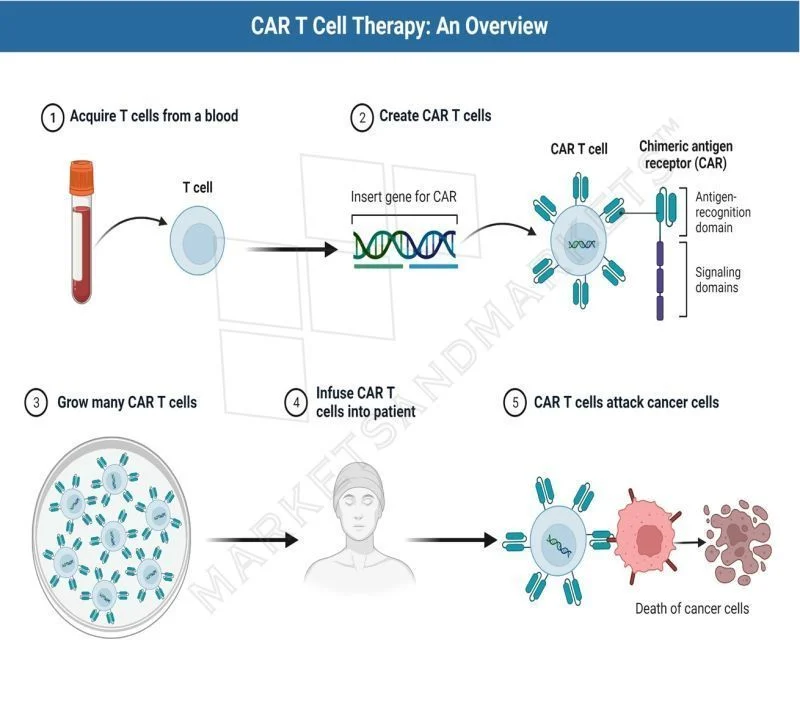 CAR T Cell Therapy: An Overview

1 Acquire T cells from a blood

T cell

2 Create CAR T cells

Insert gene for CAR

CAR T cell

Chimeric antigen receptor (CAR)

Antigen-recognition domain

Signaling domains

3 Grow many CAR T cells

4 Infuse CAR T cells into patient

5 CAR T cells attack cancer cells

Death of cancer cells

MARKETSANDMARKETS™